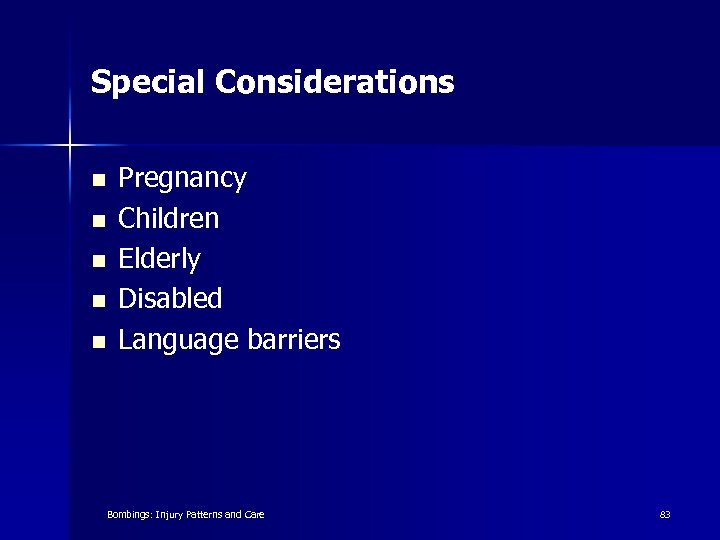 Special Considerations

- Pregnancy
- Children
- Elderly
- Disabled
- Language barriers

Bombings: Injury Patterns and Care

83